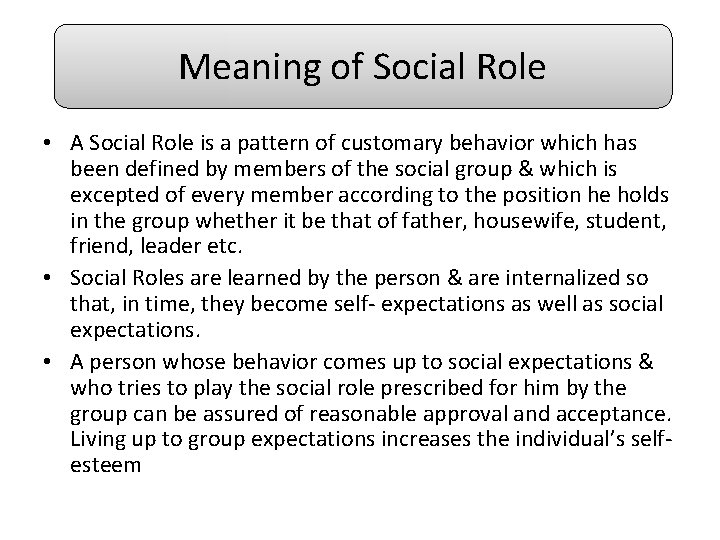 Meaning of Social Role

• A Social Role is a pattern of customary behavior which has been defined by members of the social group & which is excepted of every member according to the position he holds in the group whether it be that of father, housewife, student, friend, leader etc.

• Social Roles are learned by the person & are internalized so that, in time, they become self- expectations as well as social expectations.

• A person whose behavior comes up to social expectations & who tries to play the social role prescribed for him by the group can be assured of reasonable approval and acceptance. Living up to group expectations increases the individual's self-esteem